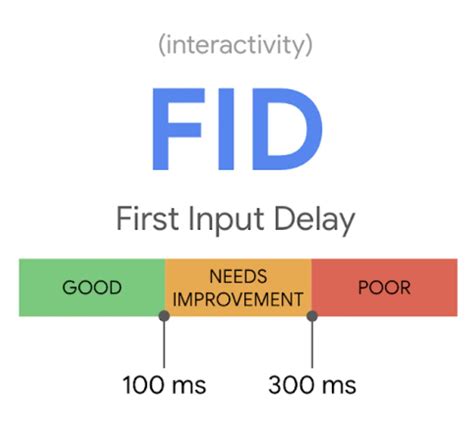 (interactivity)

FID

First Input Delay

GOOD

NEEDS IMPROVEMENT

POOR

100 ms

300 ms